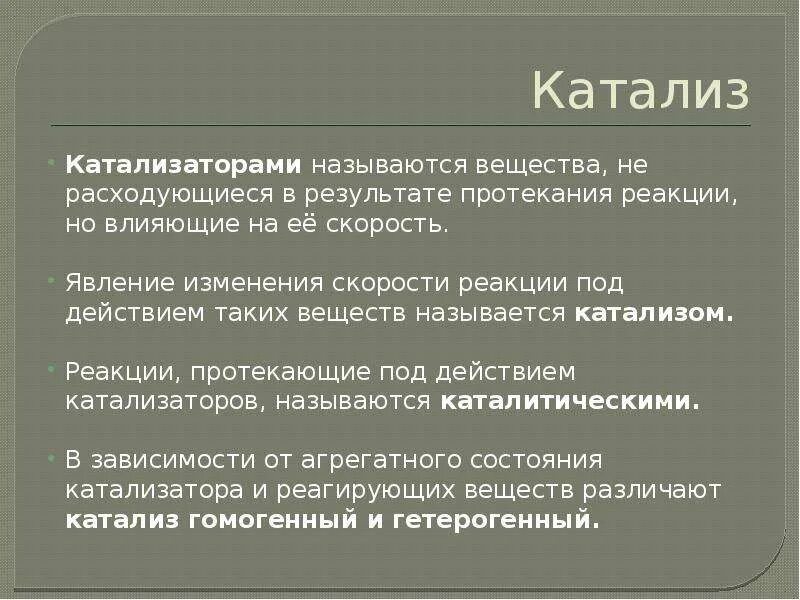 Катализ

Катализаторами называются вещества, не расходующиеся в результате протекания реакции, но влияющие на её скорость.

Явление изменения скорости реакции под действием таких веществ называется катализом.

Реакции, протекающие под действием катализаторов, называются каталитическими.

В зависимости от агрегатного состояния катализатора и реагирующих веществ различают катализ гомогенный и гетерогенный.